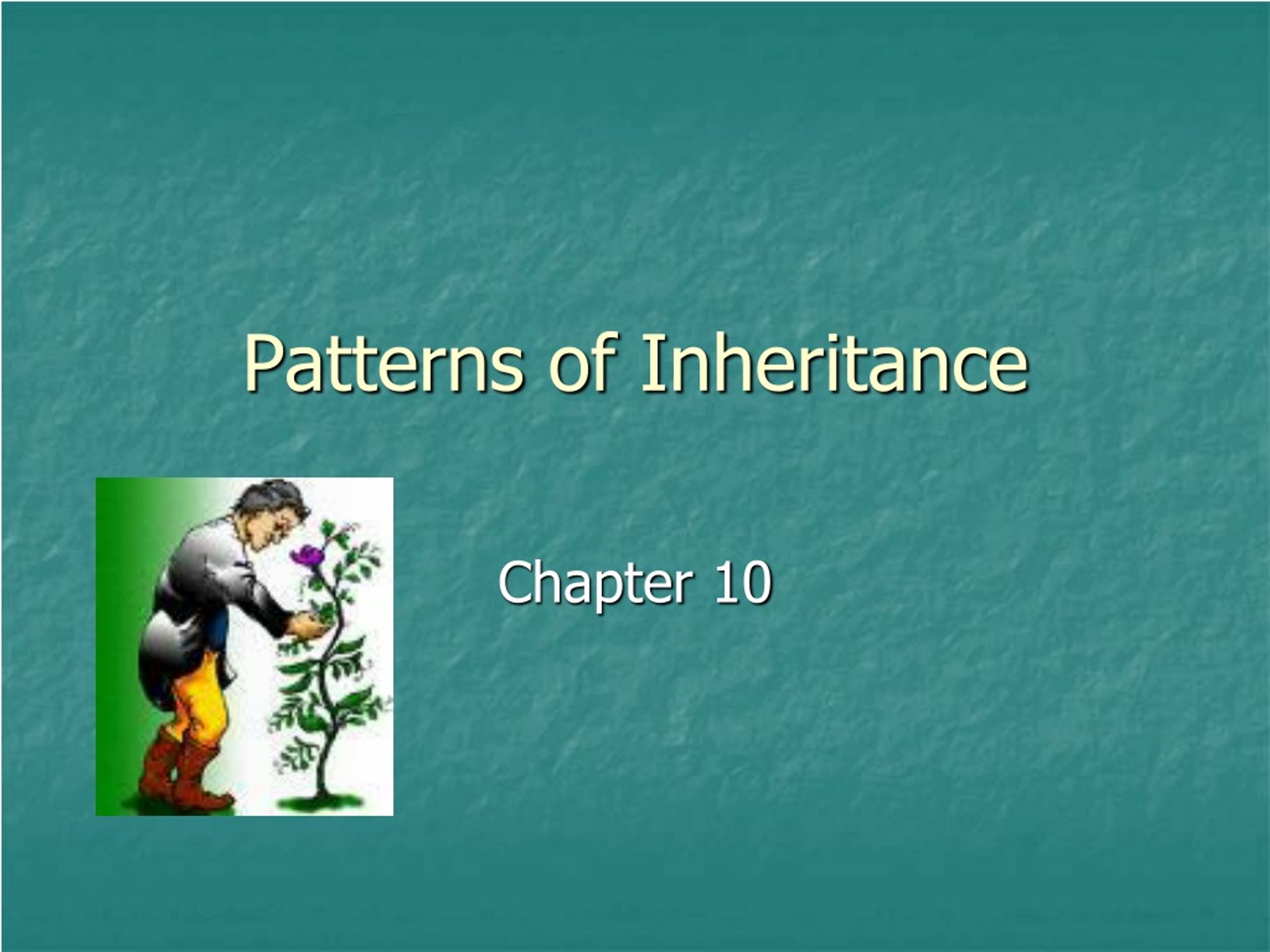 Patterns of Inheritance

Chapter 10